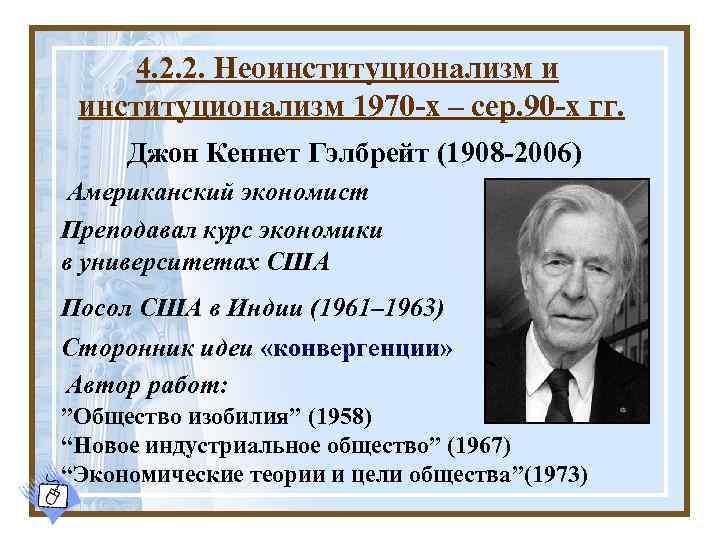 4.2.2. Неоинституционализм и институционализм 1970-х – сер.90-х гг.

Джон Кеннет Гэлбрейт (1908-2006)

Американский экономист

Преподавал курс экономики в университетах США

Посол США в Индии (1961–1963)

Сторонник идеи «конвергенции»

Автор работ:
”Общество изобилия” (1958)
“Новое индустриальное общество” (1967)
“Экономические теории и цели общества”(1973)